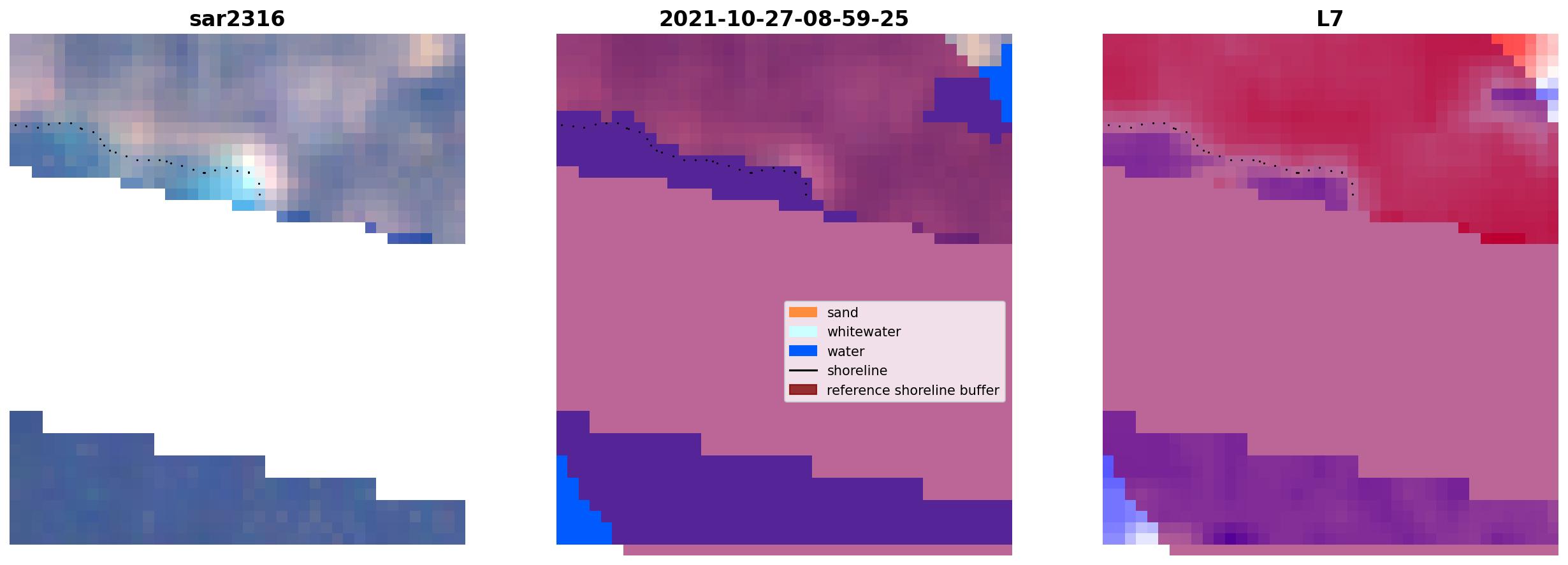 sar2316

2021-10-27-08-59-25

sand
whitewater
water
shoreline
reference shoreline buffer

L7